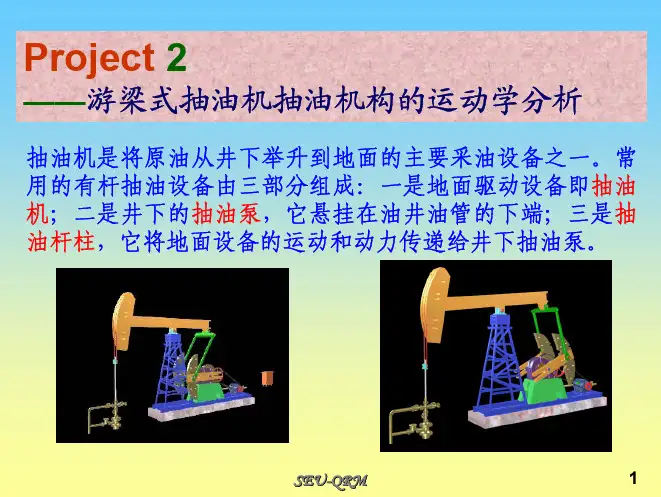 Project 2
——游梁式抽油机抽油机构的运动学分析

抽油机是将原油从井下举升到地面的主要采油设备之一。常用的有杆抽油设备由三部分组成：一是地面驱动设备即抽油机；二是井下的抽油泵，它悬挂在油井油管的下端；三是抽油杆柱，它将地面设备的运动和动力传递给井下抽油泵。

SEU-QRM

1